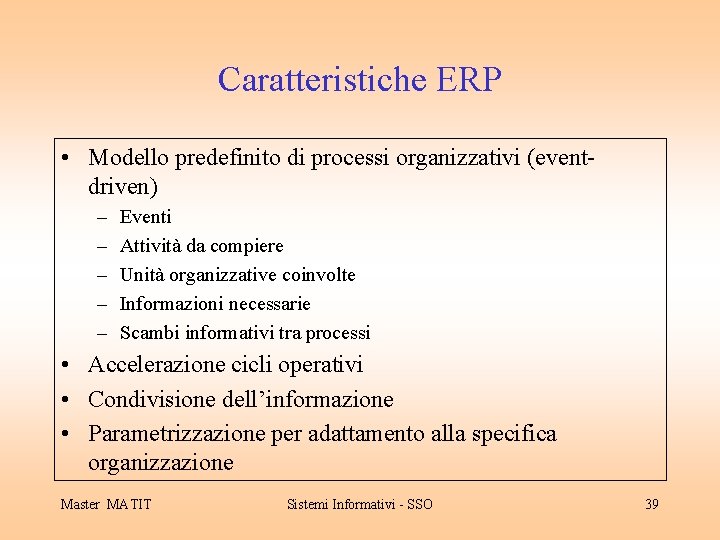 Caratteristiche ERP

• Modello predefinito di processi organizzativi (event-driven)
  – Eventi
  – Attività da compiere
  – Unità organizzative coinvolte
  – Informazioni necessarie
  – Scambi informativi tra processi
• Accelerazione cicli operativi
• Condivisione dell'informazione
• Parametrizzazione per adattamento alla specifica organizzazione

Master MATIT

Sistemi Informativi - SSO

39